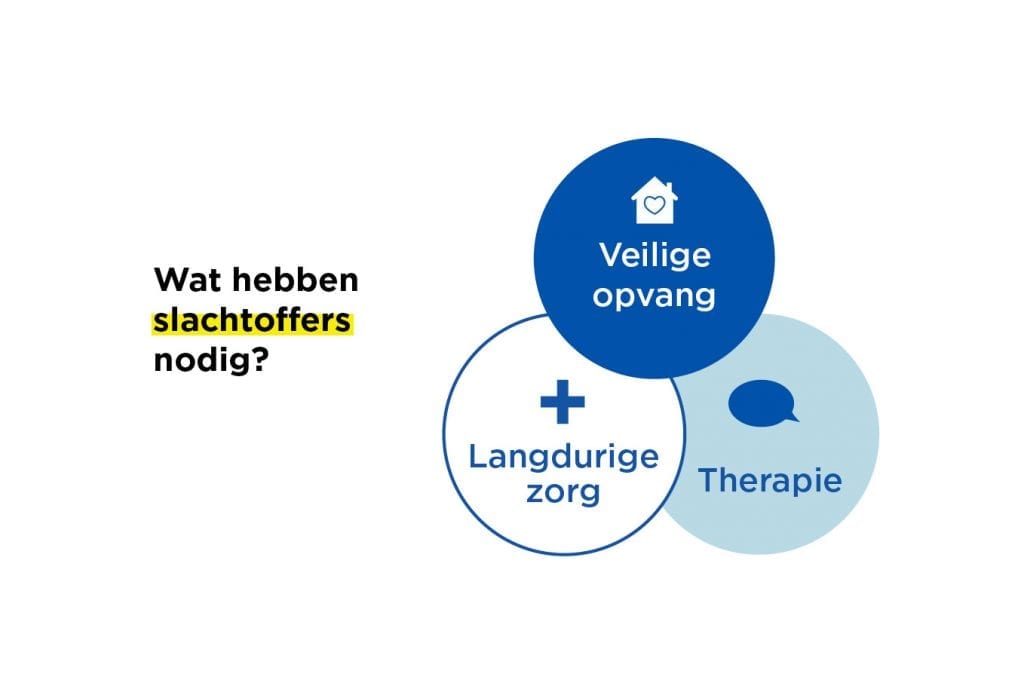 Wat hebben slachtoffers nodig?

Veilige opvang

Langdurige zorg

Therapie